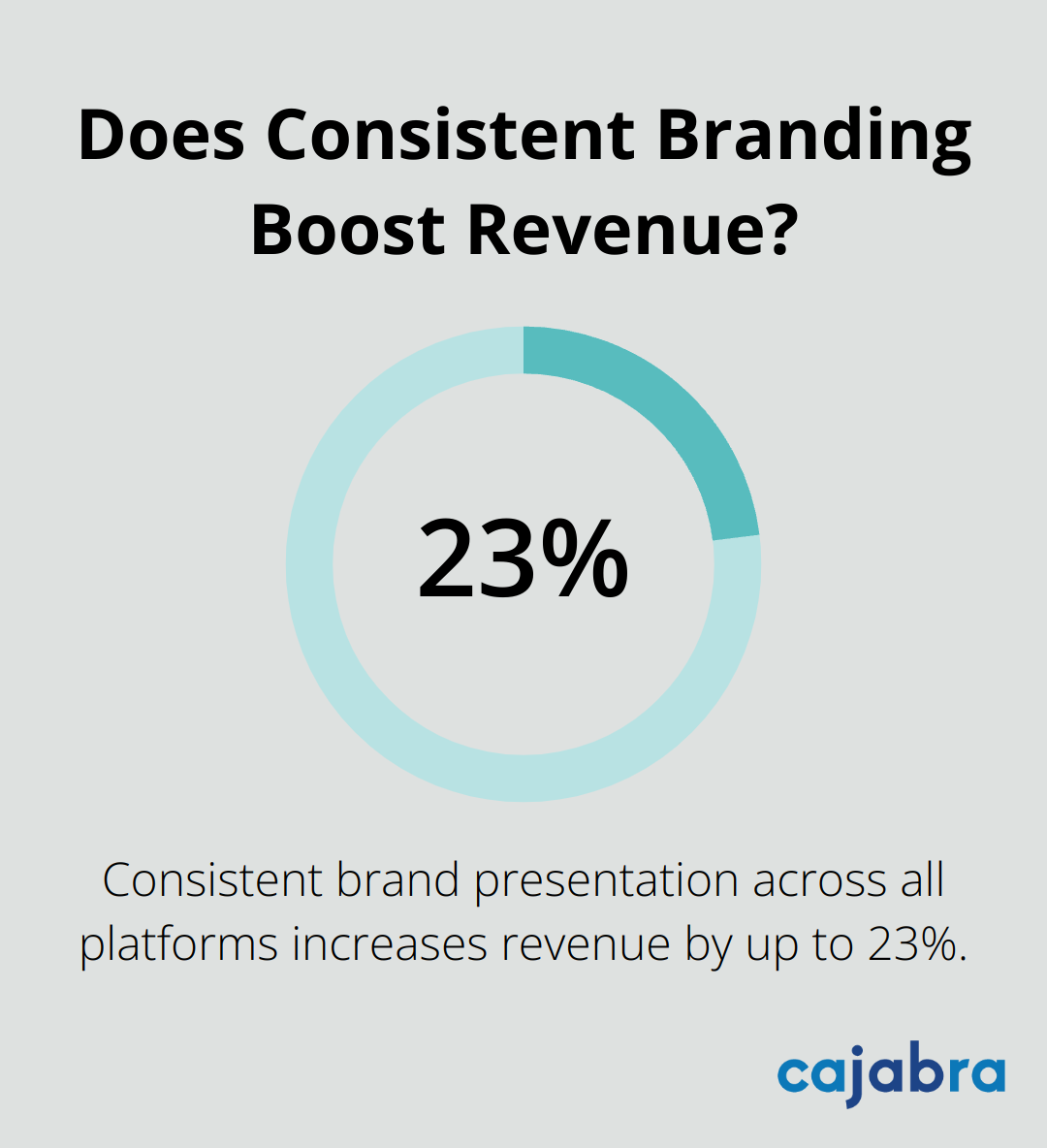 Does Consistent Branding Boost Revenue?

23%

Consistent brand presentation across all platforms increases revenue by up to 23%.

cajabra